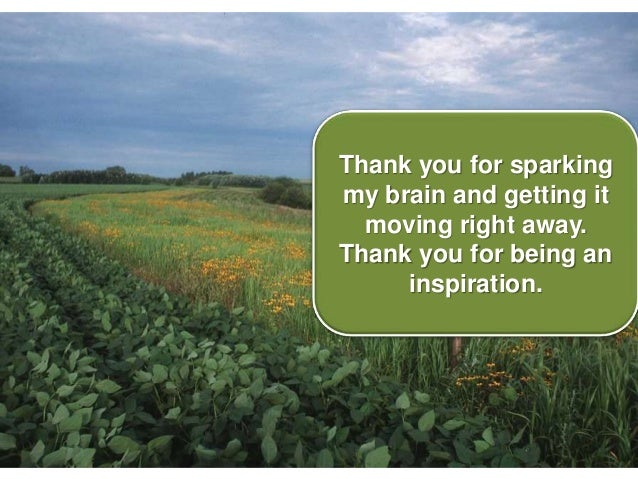 Thank you for sparking my brain and getting it moving right away. Thank you for being an inspiration.